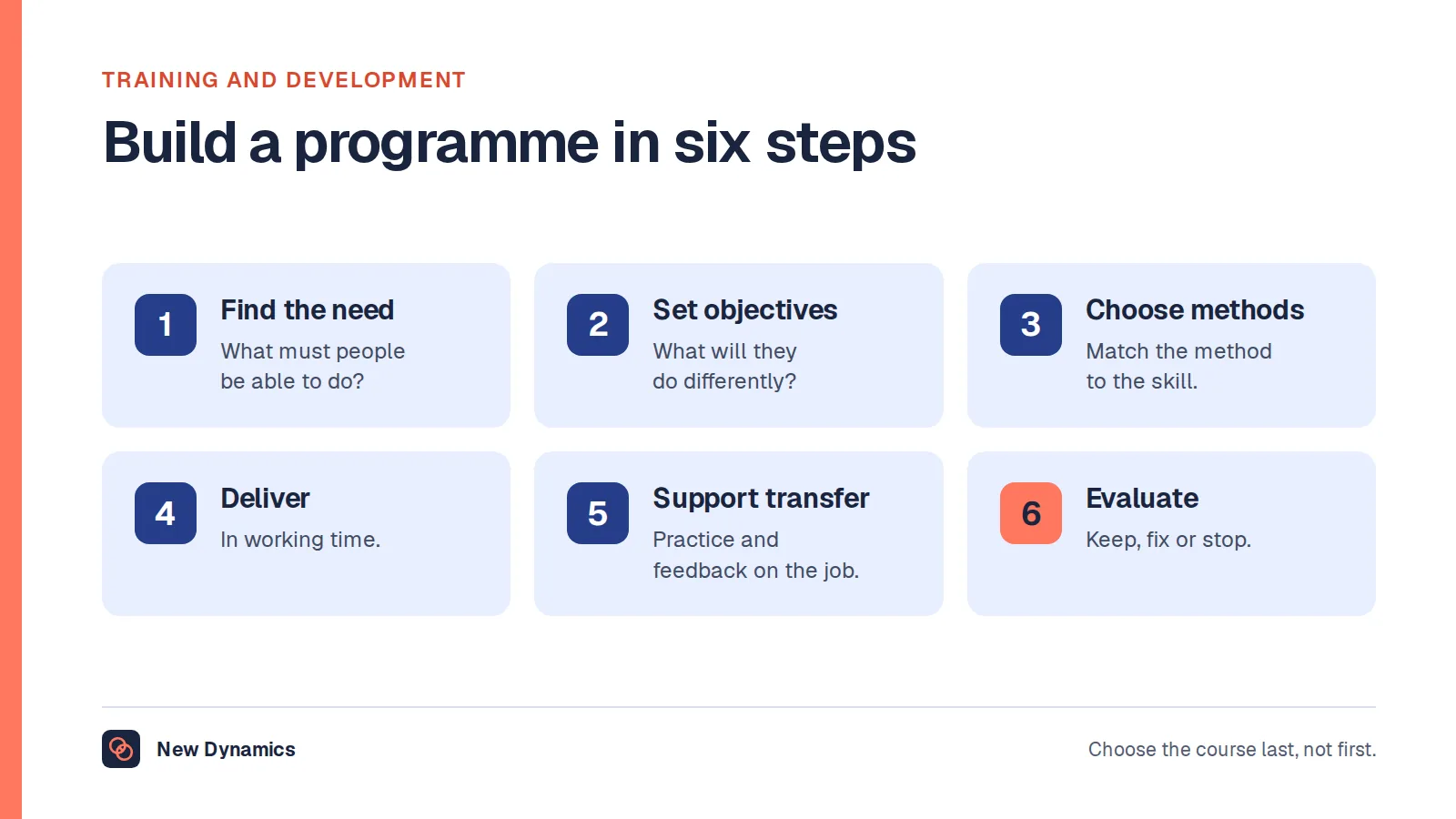 TRAINING AND DEVELOPMENT

Build a programme in six steps

1
Find the need
What must people be able to do?

2
Set objectives
What will they do differently?

3
Choose methods
Match the method to the skill.

4
Deliver
In working time.

5
Support transfer
Practice and feedback on the job.

6
Evaluate
Keep, fix or stop.

New Dynamics

Choose the course last, not first.